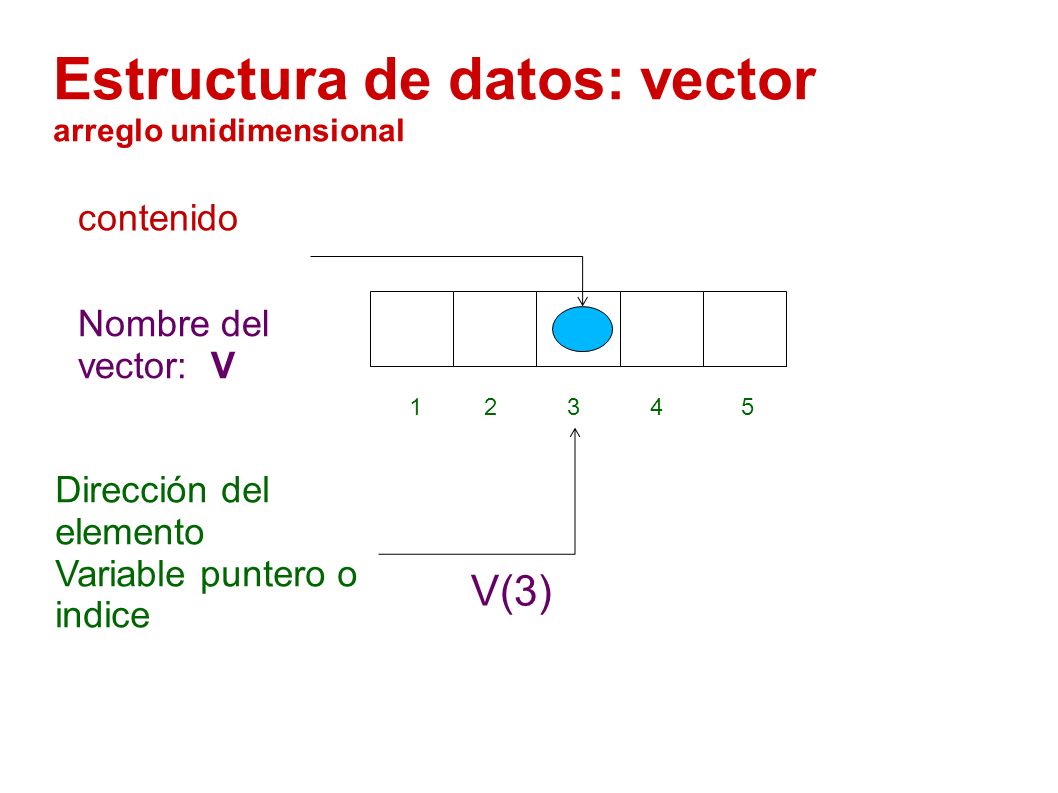 Estructura de datos: vector
arreglo unidimensional

contenido

Nombre del vector: V

1 2 3 4 5

Dirección del elemento
Variable puntero o indice

V(3)